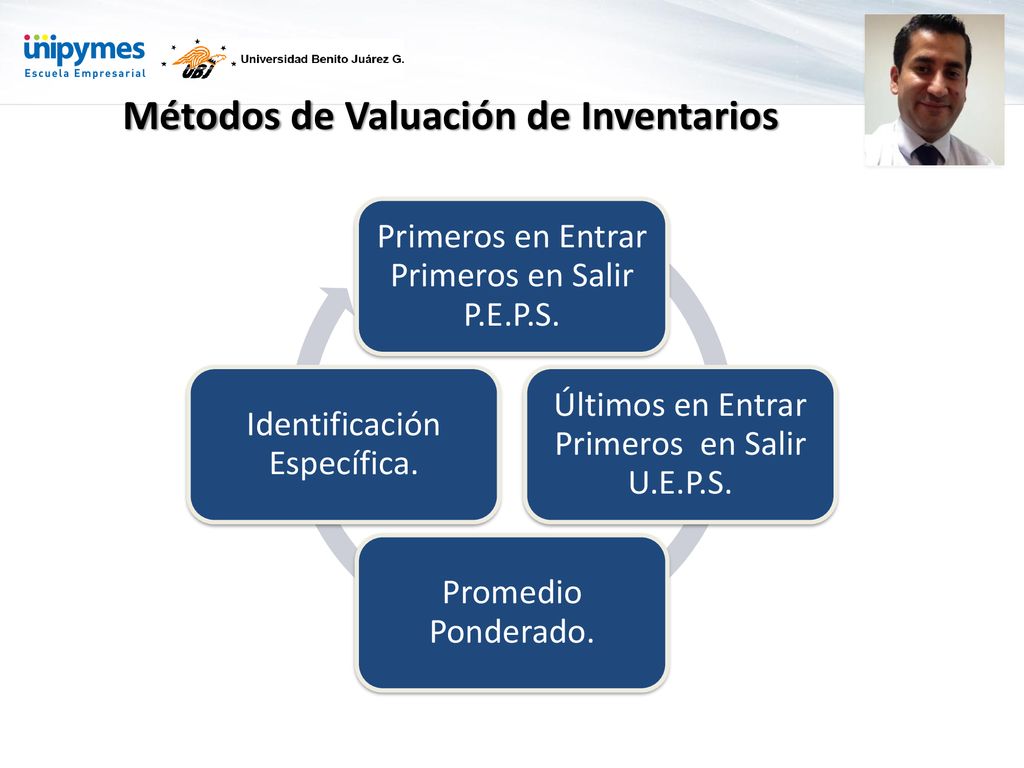 unipymes
Escuela Empresarial

UBJ Universidad Benito Juárez G.

Métodos de Valuación de Inventarios

Primeros en Entrar Primeros en Salir P.E.P.S.

Últimos en Entrar Primeros en Salir U.E.P.S.

Promedio Ponderado.

Identificación Específica.